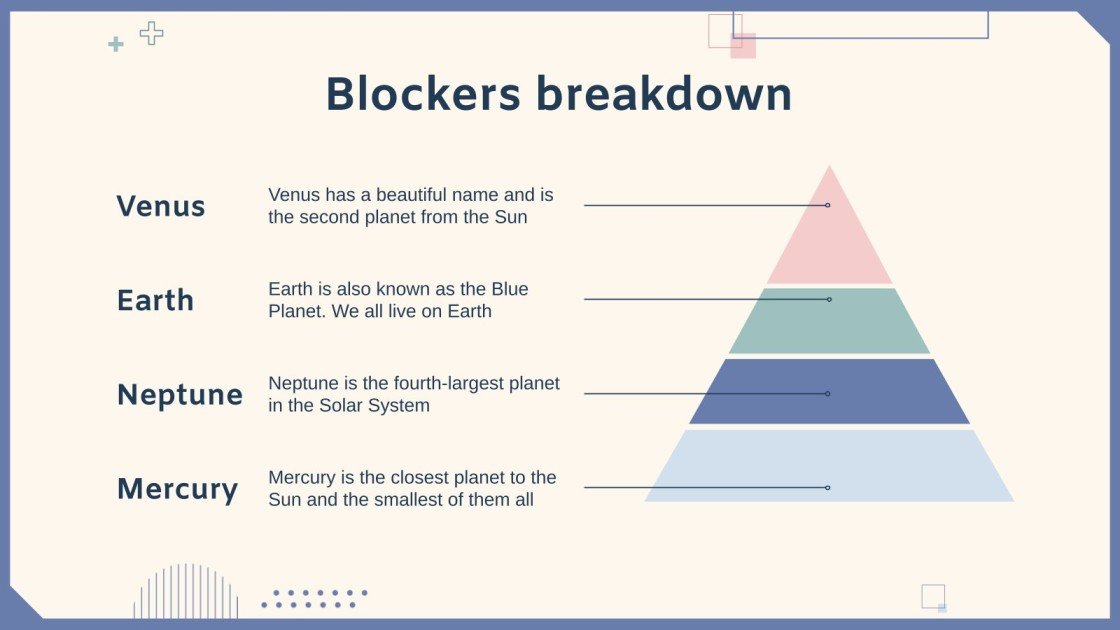 Blockers breakdown

Venus

Venus has a beautiful name and is the second planet from the Sun

Earth

Earth is also known as the Blue Planet. We all live on Earth

Neptune

Neptune is the fourth-largest planet in the Solar System

Mercury

Mercury is the closest planet to the Sun and the smallest of them all